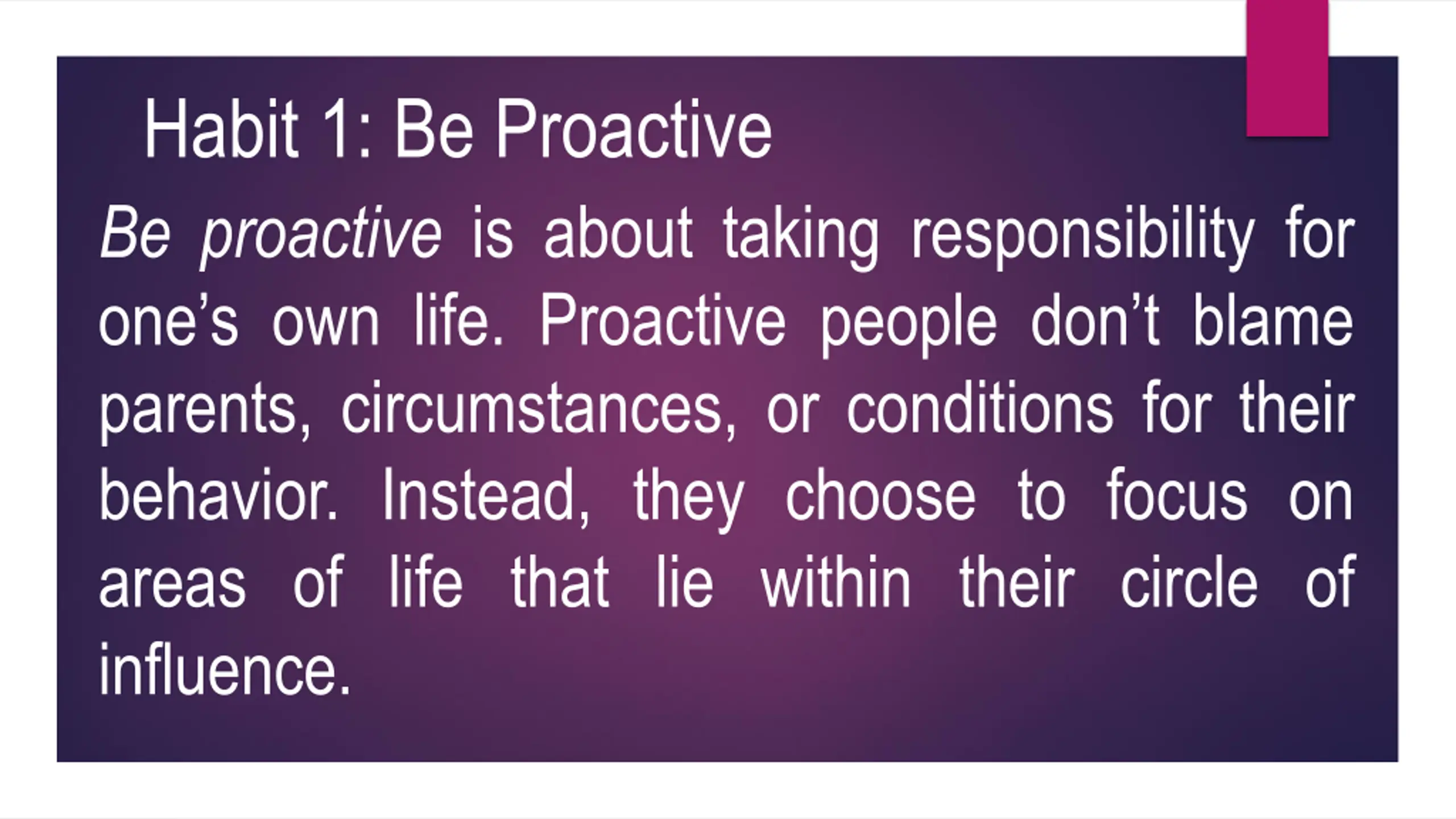 Habit 1: Be Proactive

Be proactive is about taking responsibility for one’s own life. Proactive people don’t blame parents, circumstances, or conditions for their behavior. Instead, they choose to focus on areas of life that lie within their circle of influence.